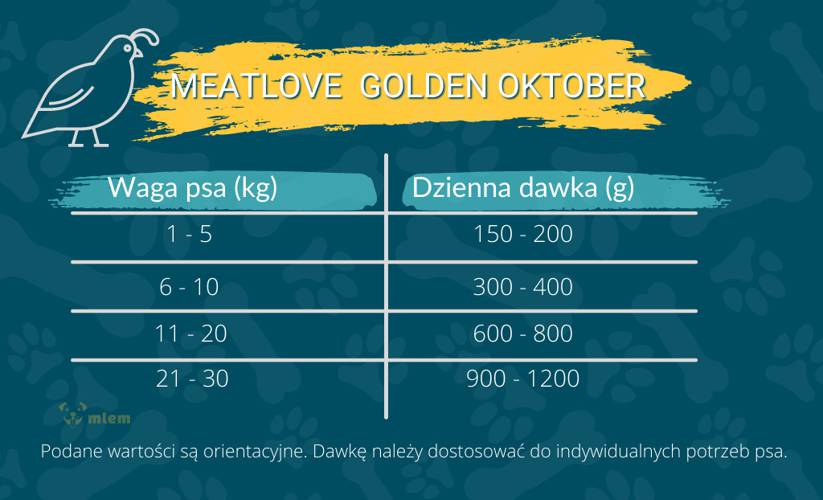 MEATLOVE GOLDEN OKTOBER

| Waga psa (kg) | Dzienna dawka (g) |
|---|---|
| 1 - 5 | 150 - 200 |
| 6 - 10 | 300 - 400 |
| 11 - 20 | 600 - 800 |
| 21 - 30 | 900 - 1200 |

mlem

Podane wartości są orientacyjne. Dawkę należy dostosować do indywidualnych potrzeb psa.